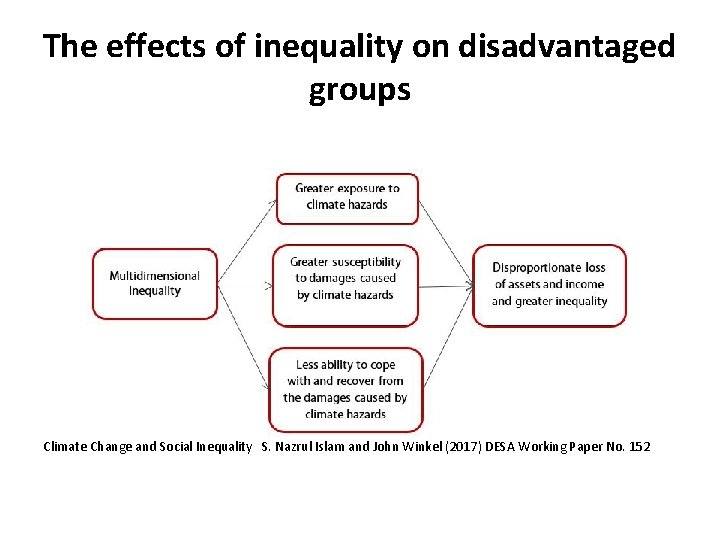 The effects of inequality on disadvantaged groups

Multidimensional inequality

Greater exposure to climate hazards

Greater susceptibility to damages caused by climate hazards

Less ability to cope with and recover from the damages caused by climate hazards

Disproportionate loss of assets and income and greater inequality

Climate Change and Social Inequality S. Nazrul Islam and John Winkel (2017) DESA Working Paper No. 152